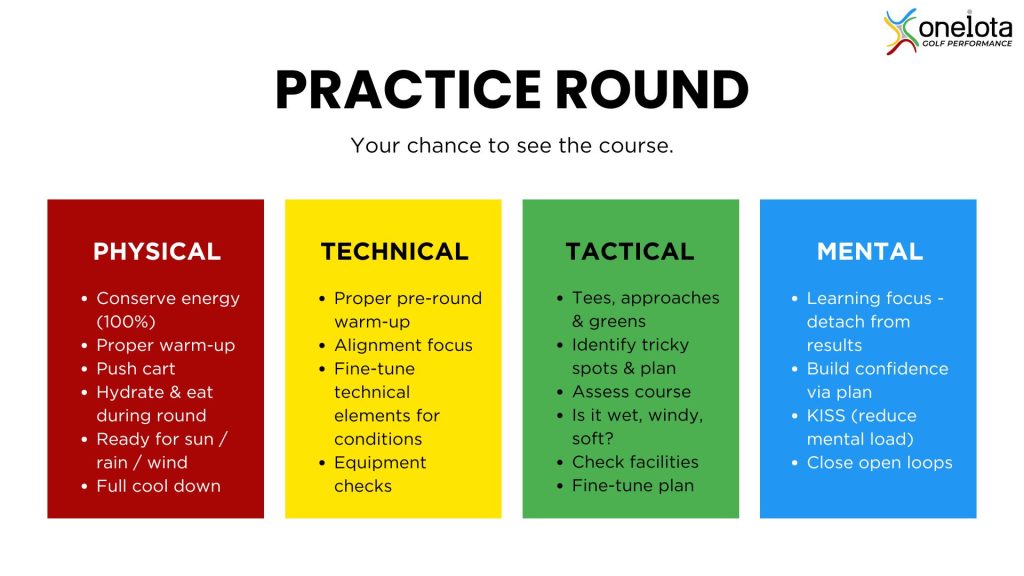 onelota
GOLF PERFORMANCE

PRACTICE ROUND

Your chance to see the course.

PHYSICAL

- Conserve energy (100%)
- Proper warm-up
- Push cart
- Hydrate & eat during round
- Ready for sun / rain / wind
- Full cool down

TECHNICAL

- Proper pre-round warm-up
- Alignment focus
- Fine-tune technical elements for conditions
- Equipment checks

TACTICAL

- Tees, approaches & greens
- Identify tricky spots & plan
- Assess course
- Is it wet, windy, soft?
- Check facilities
- Fine-tune plan

MENTAL

- Learning focus - detach from results
- Build confidence via plan
- KISS (reduce mental load)
- Close open loops